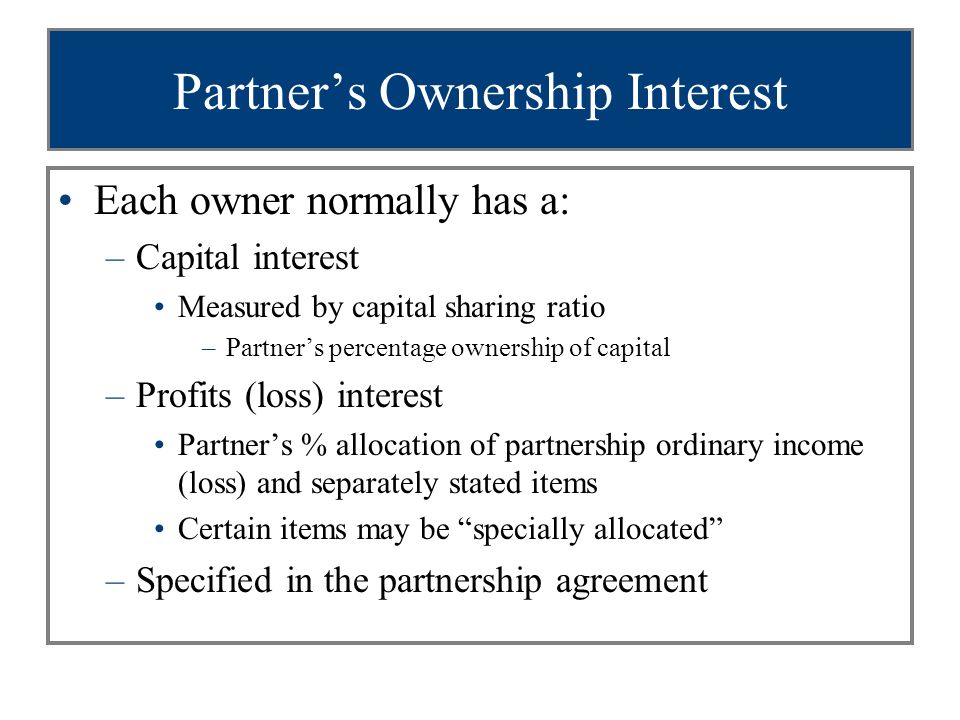 Partner’s Ownership Interest

• Each owner normally has a:
– Capital interest
• Measured by capital sharing ratio
– Partner’s percentage ownership of capital
– Profits (loss) interest
• Partner’s % allocation of partnership ordinary income (loss) and separately stated items
• Certain items may be “specially allocated”
– Specified in the partnership agreement